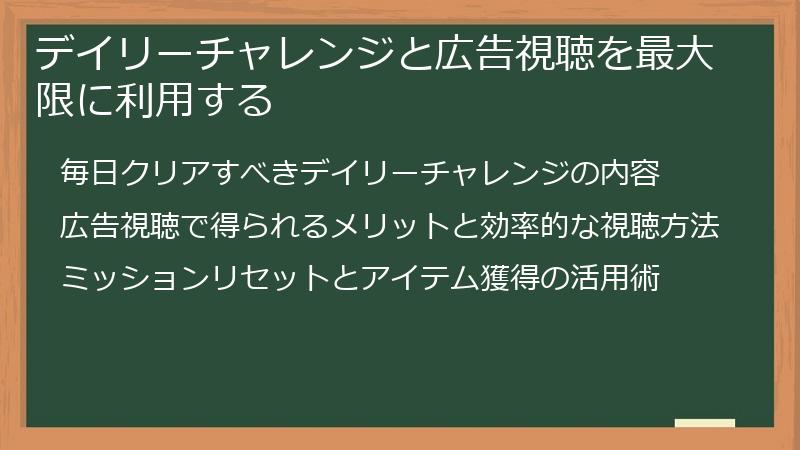 デイリーチャレンジと広告視聴を最大限に利用する

毎日クリアすべきデイリーチャレンジの内容

広告視聴で得られるメリットと効率的な視聴方法

ミッションリセットとアイテム獲得の活用術